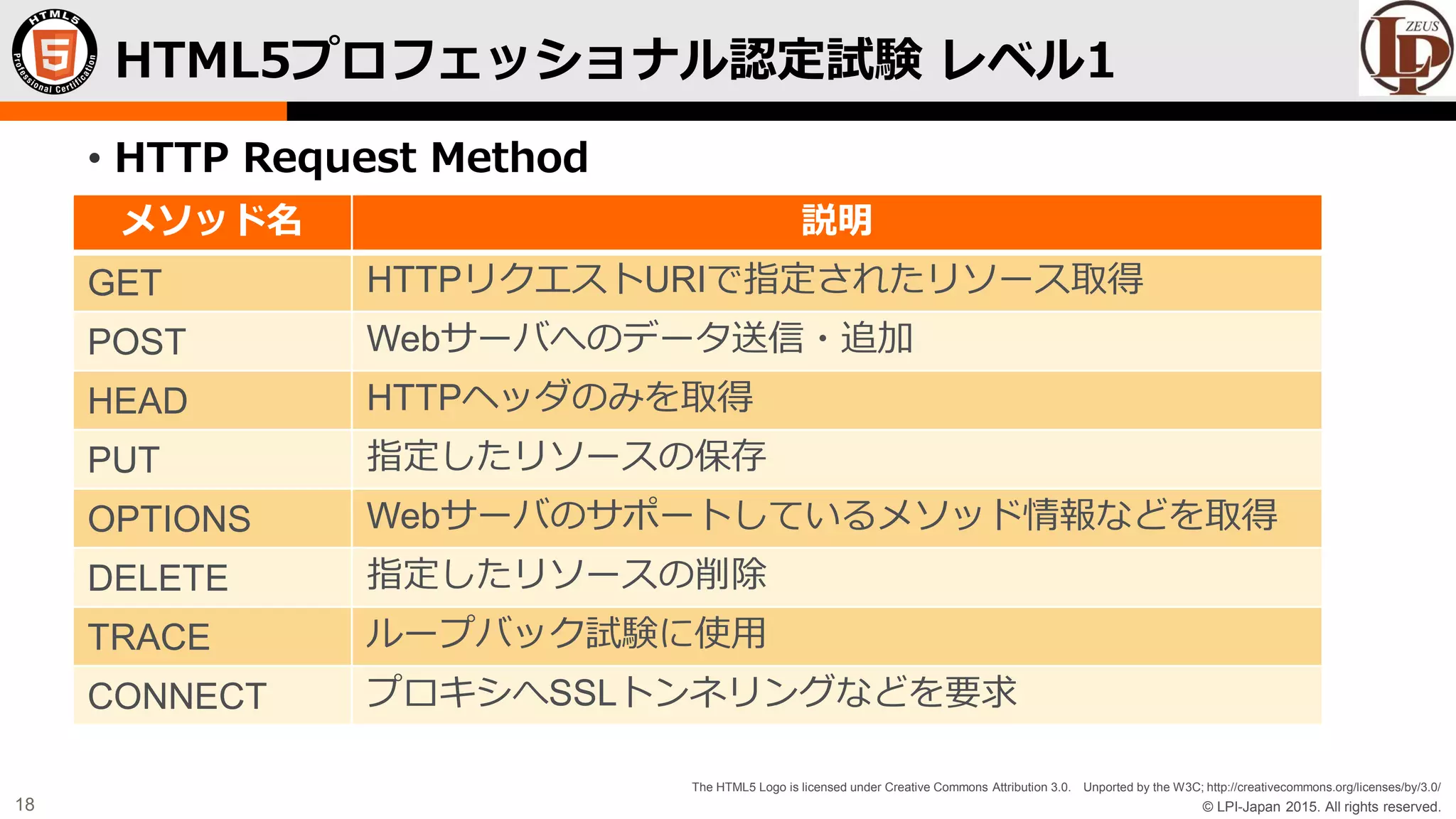 HTML5 Professional Certification

HTML5プロフェッショナル認定試験 レベル1

ZEUS LP

• HTTP Request Method

| メソッド名 | 説明 |
|---|---|
| GET | HTTPリクエストURIで指定されたリソース取得 |
| POST | Webサーバへのデータ送信・追加 |
| HEAD | HTTPヘッダのみを取得 |
| PUT | 指定したリソースの保存 |
| OPTIONS | Webサーバのサポートしているメソッド情報などを取得 |
| DELETE | 指定したリソースの削除 |
| TRACE | ループバック試験に使用 |
| CONNECT | プロキシへSSLトンネリングなどを要求 |

18

The HTML5 Logo is licensed under Creative Commons Attribution 3.0. Unported by the W3C; http://creativecommons.org/licenses/by/3.0/

© LPI-Japan 2015. All rights reserved.